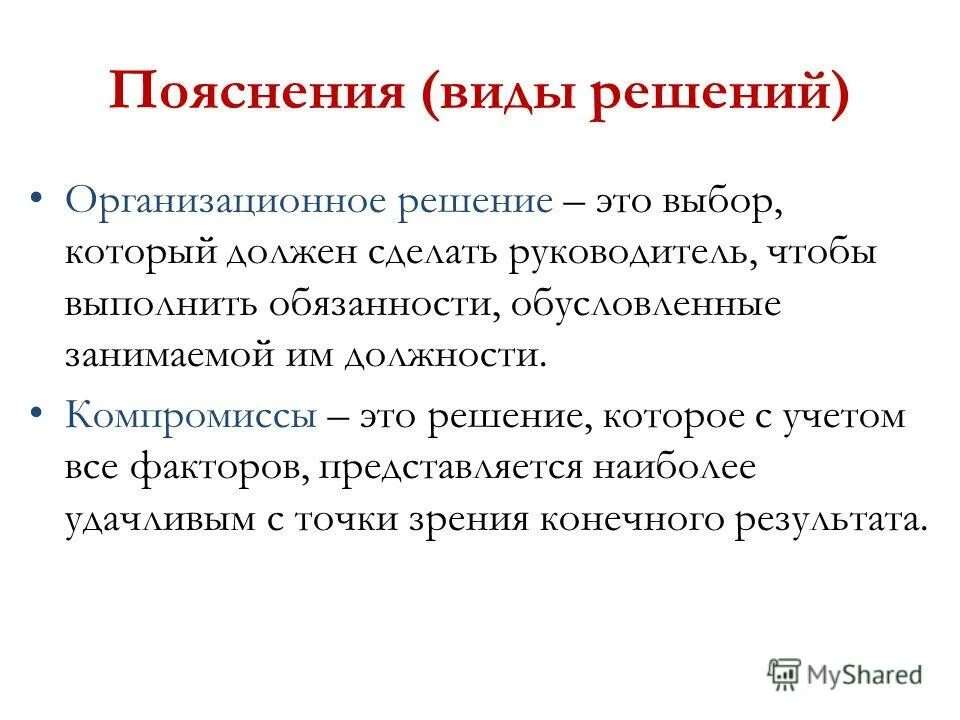 Пояснения (виды решений)

• Организационное решение – это выбор, который должен сделать руководитель, чтобы выполнить обязанности, обусловленные занимаемой им должности.

• Компромиссы – это решение, которое с учетом все факторов, представляется наиболее удачливым с точки зрения конечного результата.

MyShared